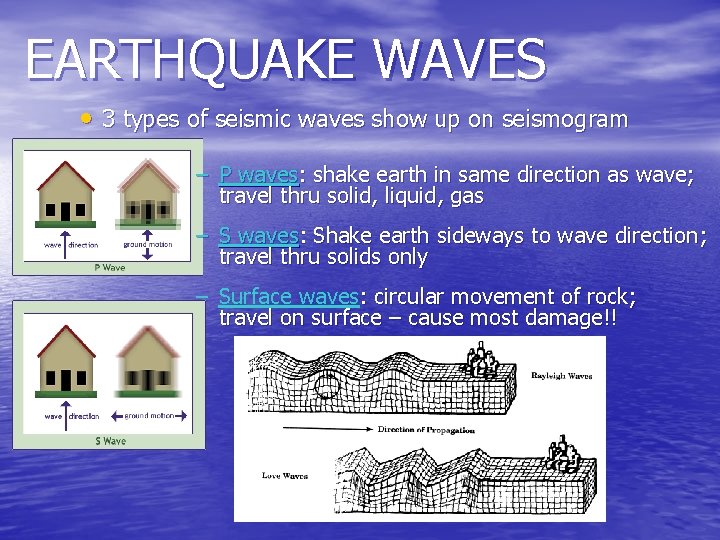 EARTHQUAKE WAVES

• 3 types of seismic waves show up on seismogram

– P waves: shake earth in same direction as wave; travel thru solid, liquid, gas

– S waves: Shake earth sideways to wave direction; travel thru solids only

– Surface waves: circular movement of rock; travel on surface – cause most damage!!

wave direction
ground motion
P Wave

wave direction
ground motion
S Wave

Rayleigh Waves
Direction of Propagation
Love Waves